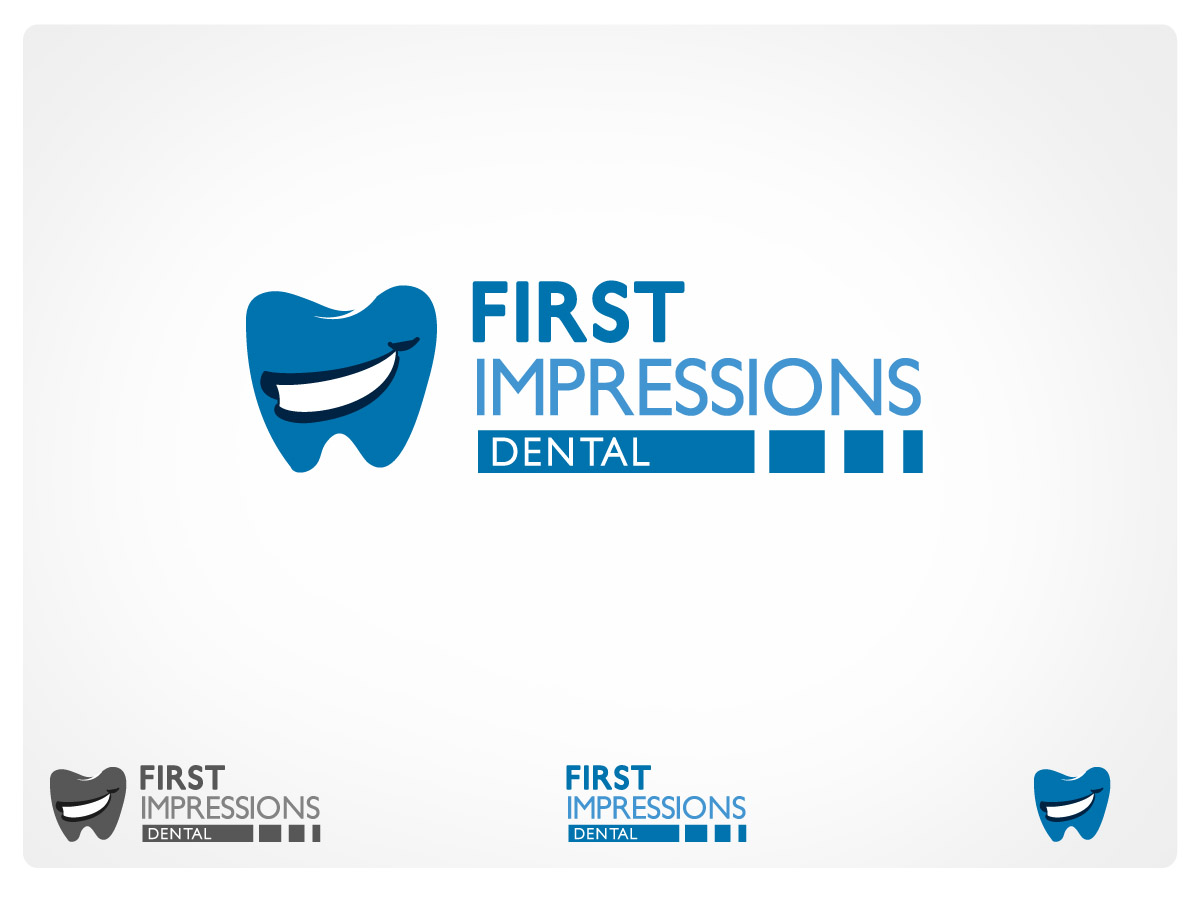 FIRST
IMPRESSIONS
DENTAL

FIRST
IMPRESSIONS
DENTAL

FIRST
IMPRESSIONS
DENTAL